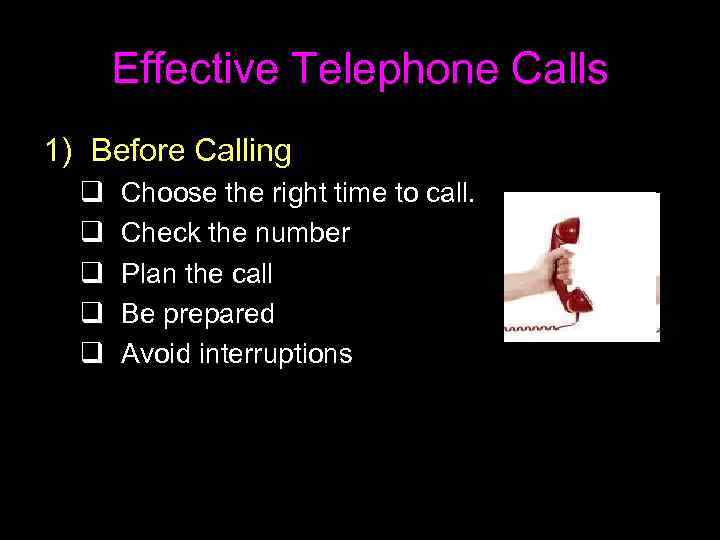 Effective Telephone Calls

1) Before Calling

❑ Choose the right time to call.
❑ Check the number
❑ Plan the call
❑ Be prepared
❑ Avoid interruptions